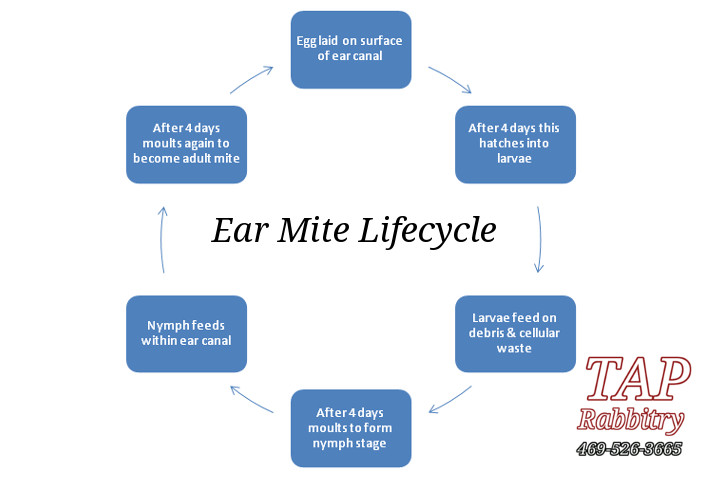 Egg laid on surface of ear canal

After 4 days this hatches into larvae

Larvae feed on debris & cellular waste

After 4 days moults to form nymph stage

Nymph feeds within ear canal

After 4 days moults again to become adult mite

Ear Mite Lifecycle

TAP
Rabbitry
469-526-3665